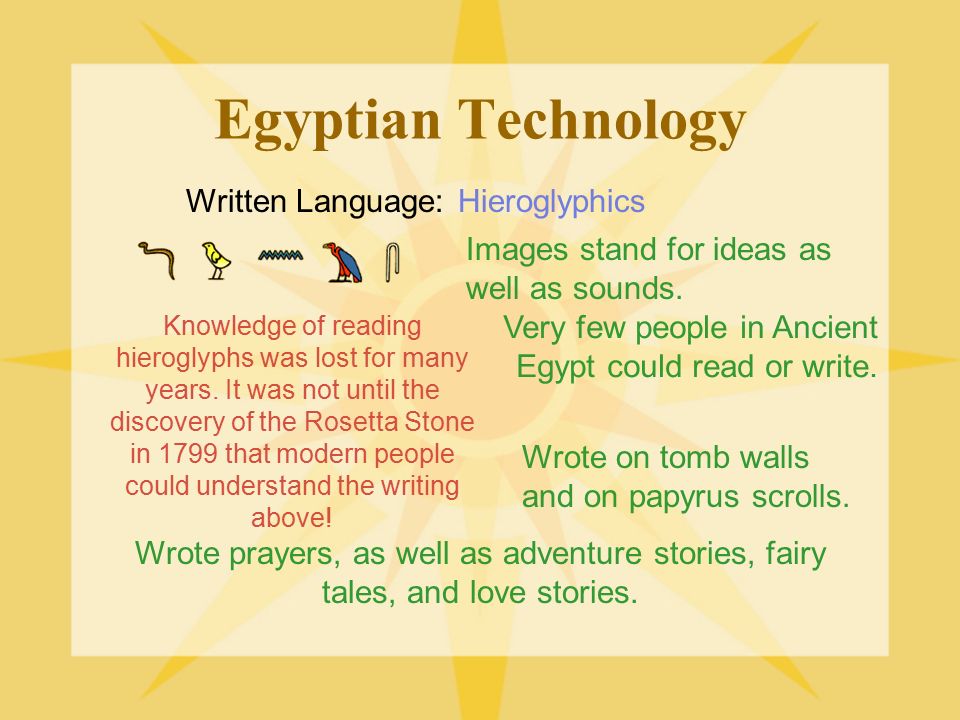 Egyptian Technology

Written Language: Hieroglyphics

Images stand for ideas as well as sounds.

Very few people in Ancient Egypt could read or write.

Knowledge of reading hieroglyphs was lost for many years. It was not until the discovery of the Rosetta Stone in 1799 that modern people could understand the writing above!

Wrote on tomb walls and on papyrus scrolls.

Wrote prayers, as well as adventure stories, fairy tales, and love stories.